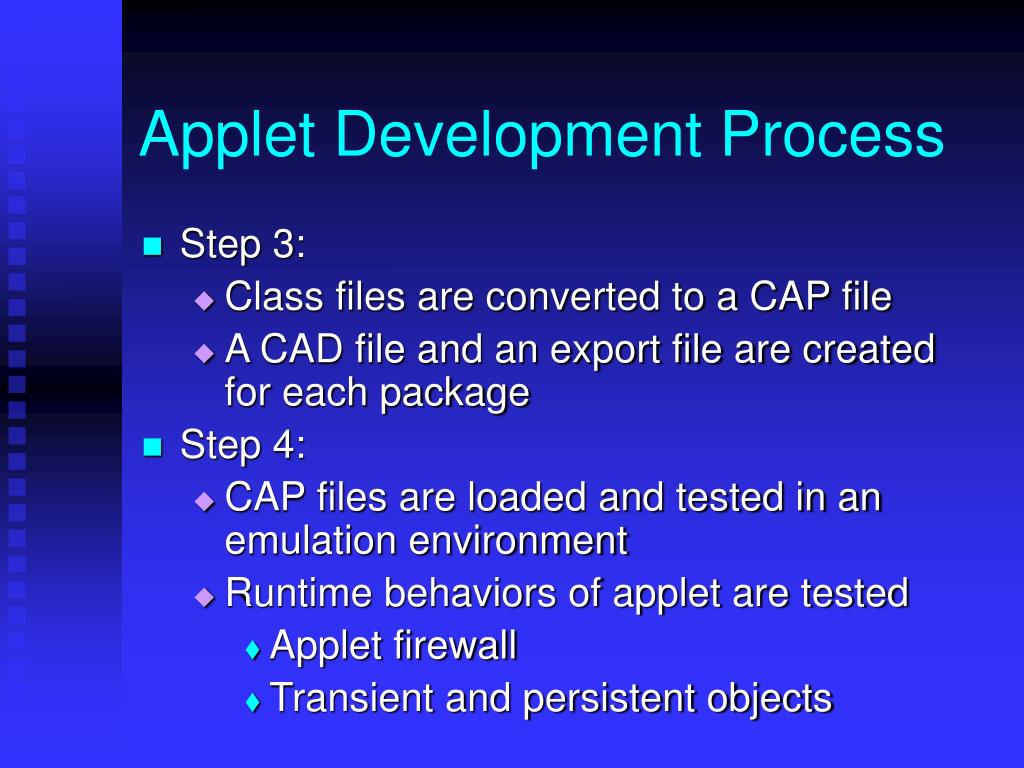 Applet Development Process

Step 3:
Class files are converted to a CAP file
A CAD file and an export file are created for each package
Step 4:
CAP files are loaded and tested in an emulation environment
Runtime behaviors of applet are tested
Applet firewall
Transient and persistent objects